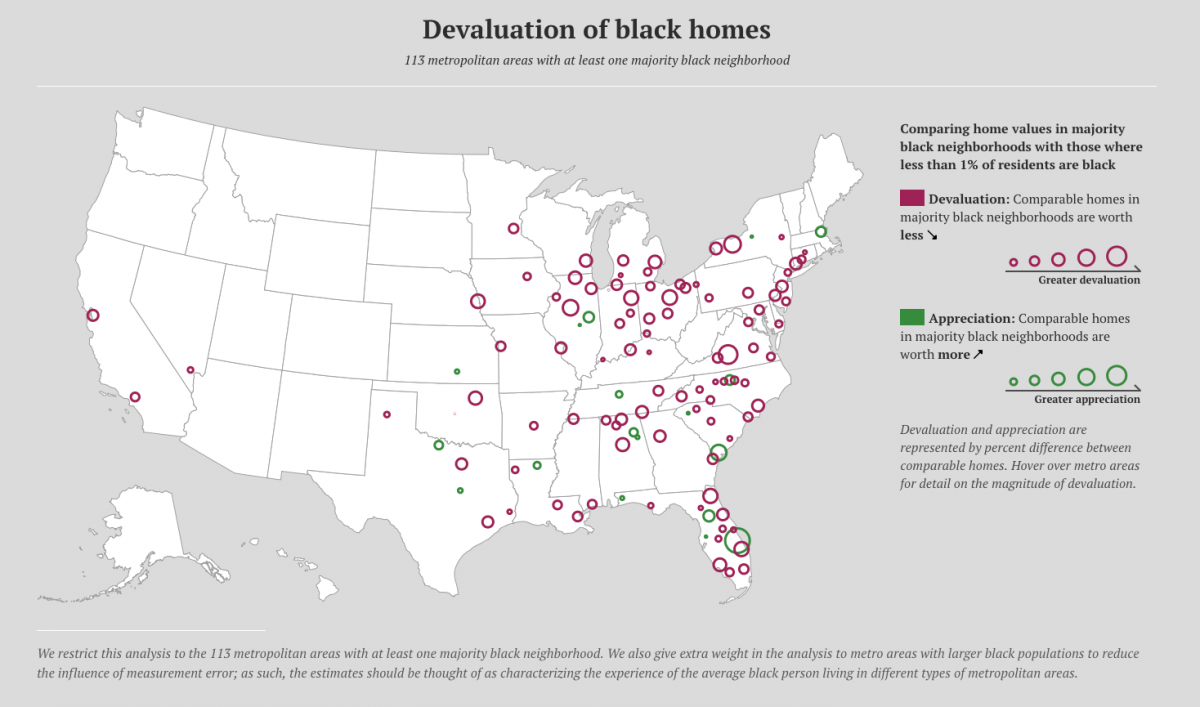 Devaluation of black homes

113 metropolitan areas with at least one majority black neighborhood

Comparing home values in majority black neighborhoods with those where less than 1% of residents are black

Devaluation: Comparable homes in majority black neighborhoods are worth less ↘

Greater devaluation

Appreciation: Comparable homes in majority black neighborhoods are worth more ↗

Greater appreciation

Devaluation and appreciation are represented by percent difference between comparable homes. Hover over metro areas for detail on the magnitude of devaluation.

We restrict this analysis to the 113 metropolitan areas with at least one majority black neighborhood. We also give extra weight in the analysis to metro areas with larger black populations to reduce the influence of measurement error; as such, the estimates should be thought of as characterizing the experience of the average black person living in different types of metropolitan areas.